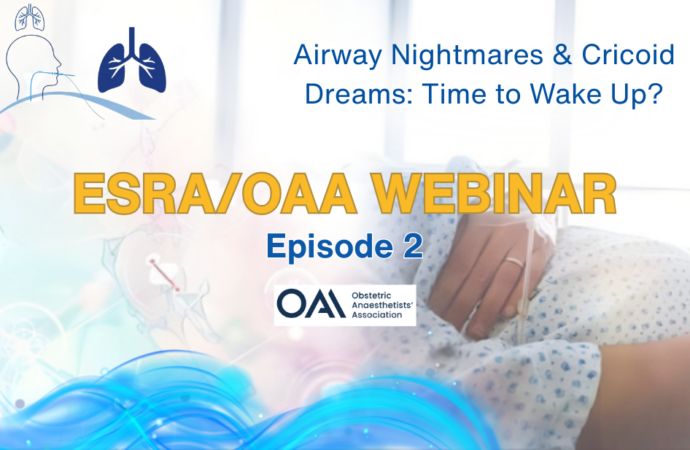 Airway Nightmares & Cricoid Dreams: Time to Wake Up?

ESRA/OAA WEBINAR

Episode 2

OAA Obstetric Anaesthetists' Association